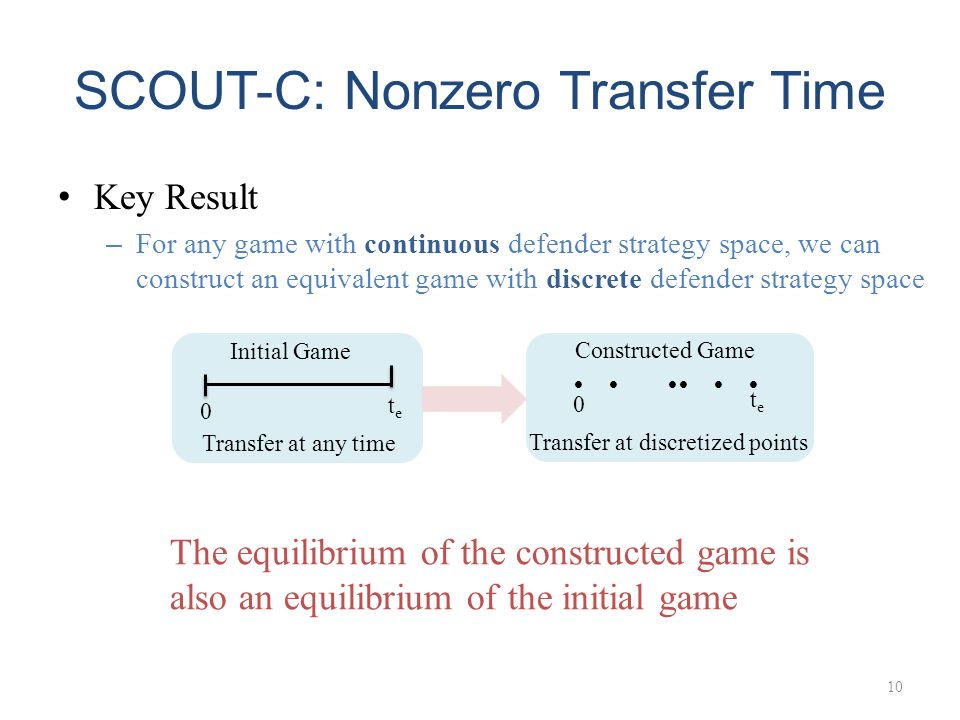 SCOUT-C: Nonzero Transfer Time

• Key Result
– For any game with **continuous** defender strategy space, we can construct an equivalent game with **discrete** defender strategy space

Initial Game
0
$t_e$
Transfer at any time

Constructed Game
0
$t_e$
Transfer at discretized points

The equilibrium of the constructed game is also an equilibrium of the initial game

10